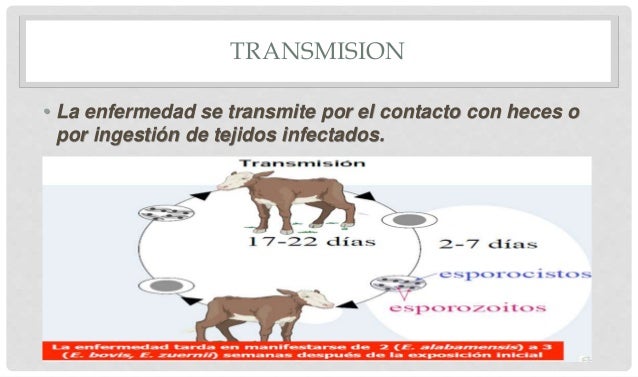 TRANSMISION

• La enfermedad se transmite por el contacto con heces o por ingestión de tejidos infectados.

Transmisión

17-22 días

2-7 días

esporocistos

esporozoitos

La enfermedad tarda en manifestarse de 2 (E. alabamensis) a 3 (E. bovis, E. zuernii) semanas después de la exposición inicial